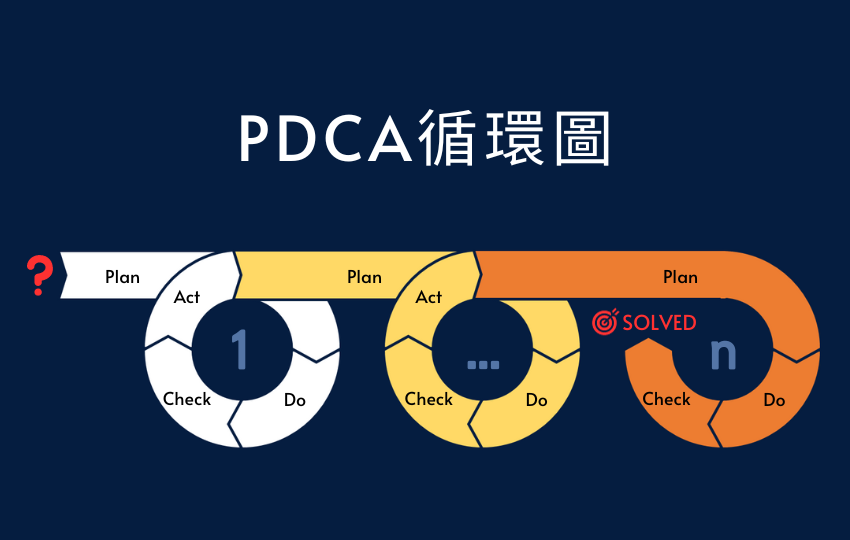 PDCA循環圖

?
Plan
Act
1
Check
Do

Plan
Act
...
Check
Do

Plan
SOLVED
n
Check
Do